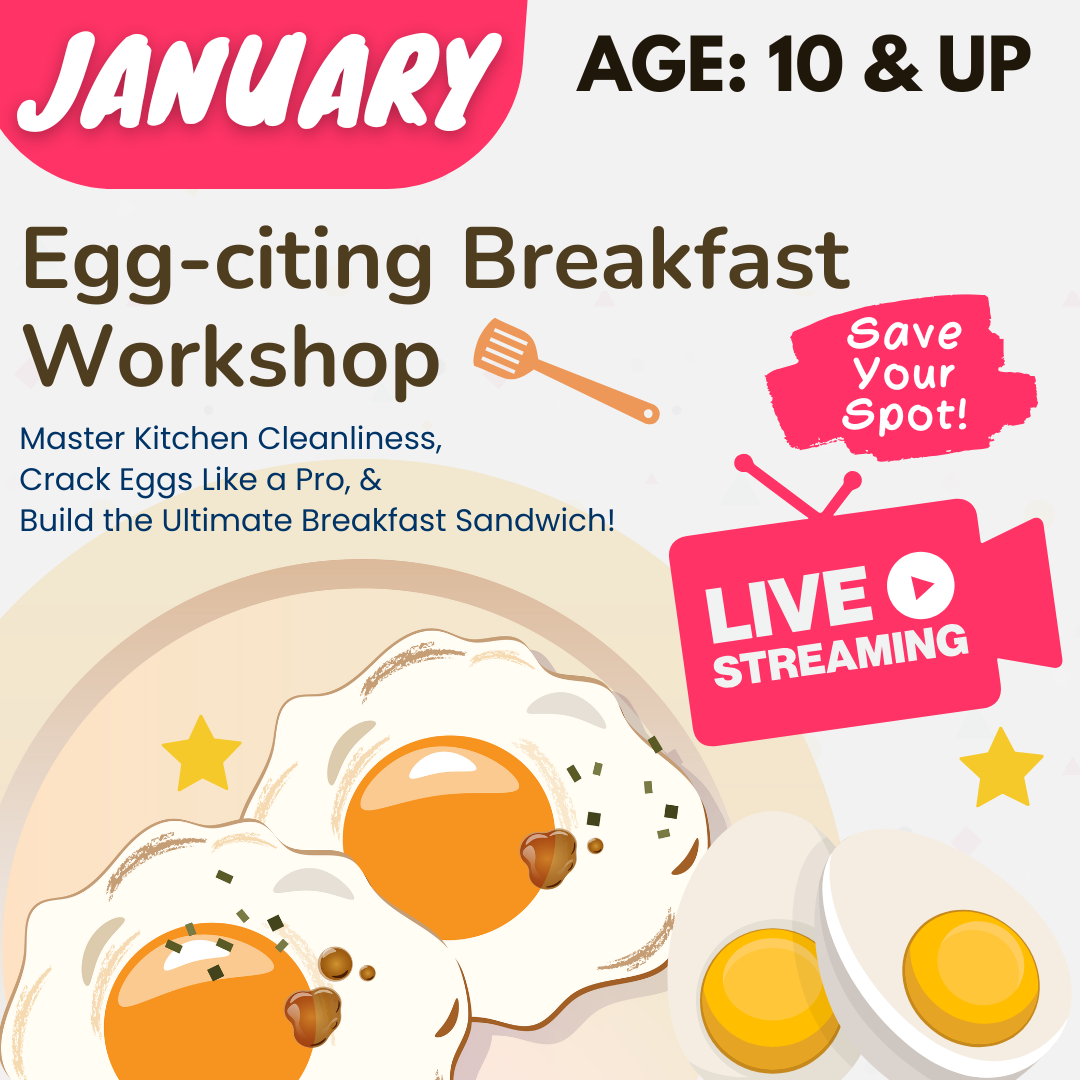 JANUARY

AGE: 10 & UP

Egg-citing Breakfast Workshop

Master Kitchen Cleanliness, Crack Eggs Like a Pro, & Build the Ultimate Breakfast Sandwich!

Save Your Spot!

LIVE STREAMING